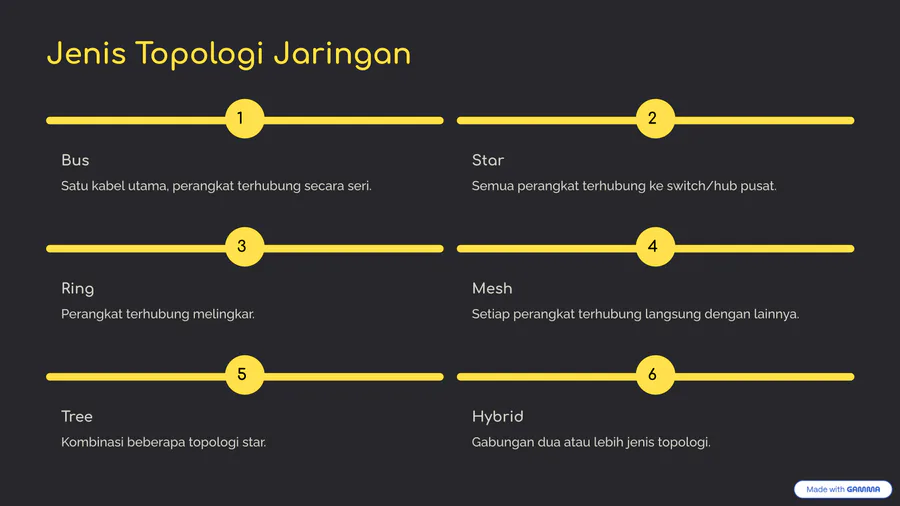 Jenis Topologi Jaringan

1

Bus

Satu kabel utama, perangkat terhubung secara seri.

2

Star

Semua perangkat terhubung ke switch/hub pusat.

3

Ring

Perangkat terhubung melingkar.

4

Mesh

Setiap perangkat terhubung langsung dengan lainnya.

5

Tree

Kombinasi beberapa topologi star.

6

Hybrid

Gabungan dua atau lebih jenis topologi.

Made with GAMMA